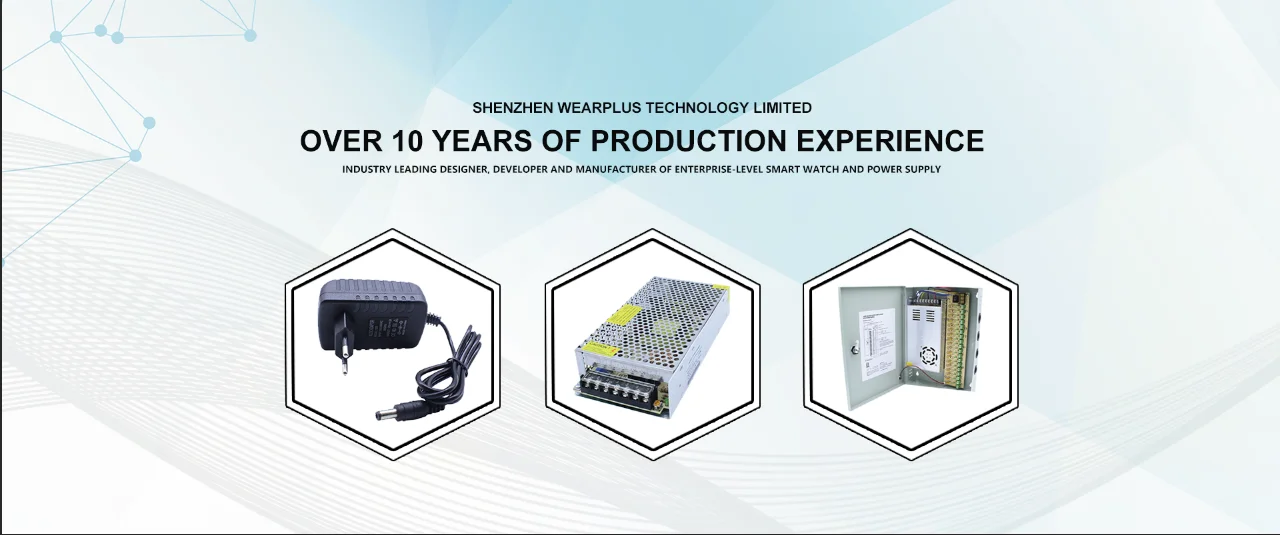 SHENZHEN WEARPLUS TECHNOLOGY LIMITED

OVER 10 YEARS OF PRODUCTION EXPERIENCE

INDUSTRY LEADING DESIGNER, DEVELOPER AND MANUFACTURER OF ENTERPRISE-LEVEL SMART WATCH AND POWER SUPPLY